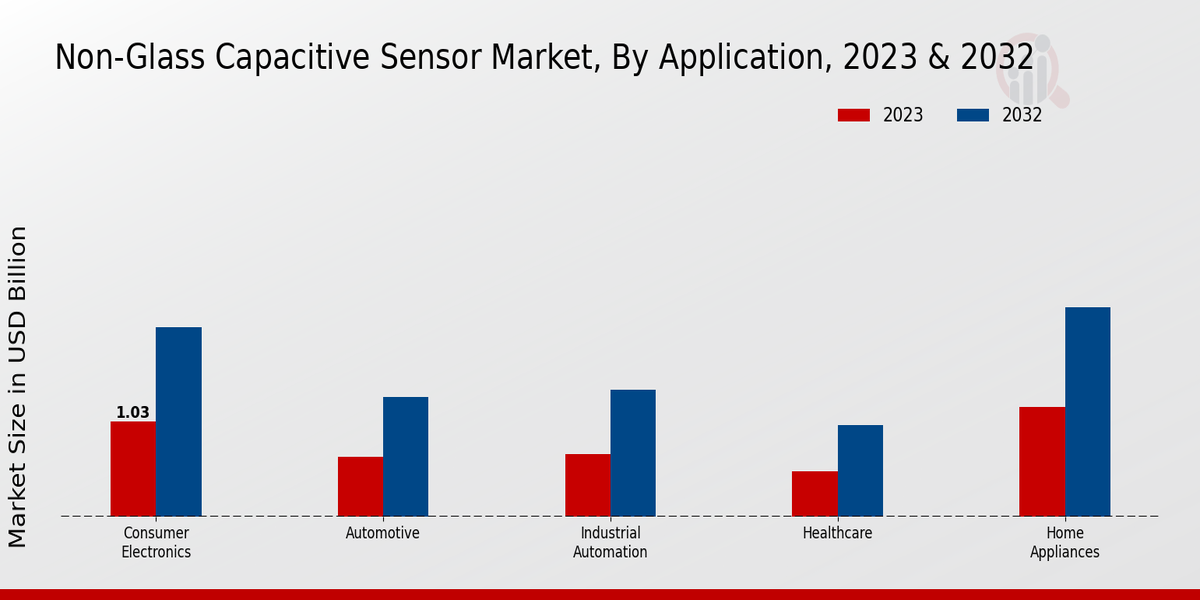 Non-Glass Capacitive Sensor Market, By Application, 2023 & 2032

2023
2032

Market Size in USD Billion

1.03

Consumer Electronics
Automotive
Industrial Automation
Healthcare
Home Appliances